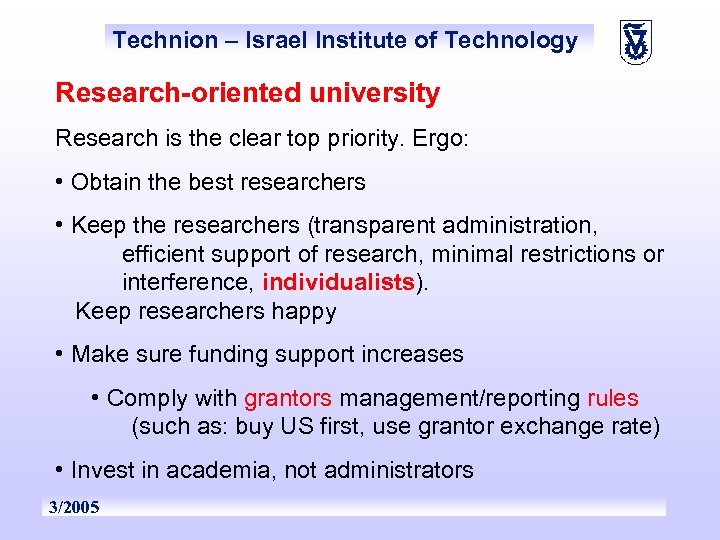 Technion – Israel Institute of Technology

Research-oriented university

Research is the clear top priority. Ergo:

• Obtain the best researchers

• Keep the researchers (transparent administration, efficient support of research, minimal restrictions or interference, individualists).
Keep researchers happy

• Make sure funding support increases

• Comply with grantors management/reporting rules (such as: buy US first, use grantor exchange rate)

• Invest in academia, not administrators

3/2005